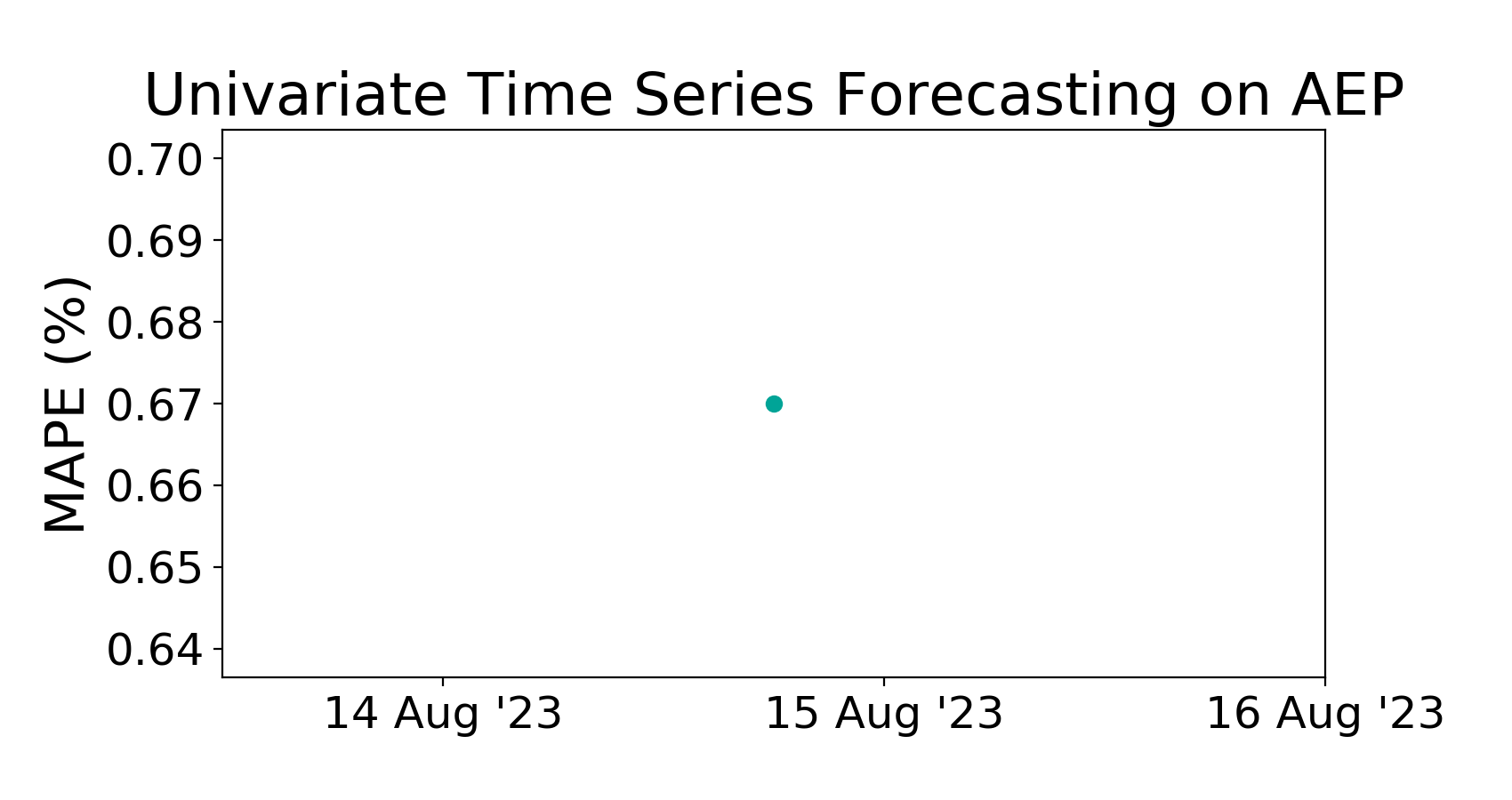 Univariate Time Series Forecasting on AEP

MAPE (%)

0.70
0.69
0.68
0.67
0.66
0.65
0.64

14 Aug '23
15 Aug '23
16 Aug '23